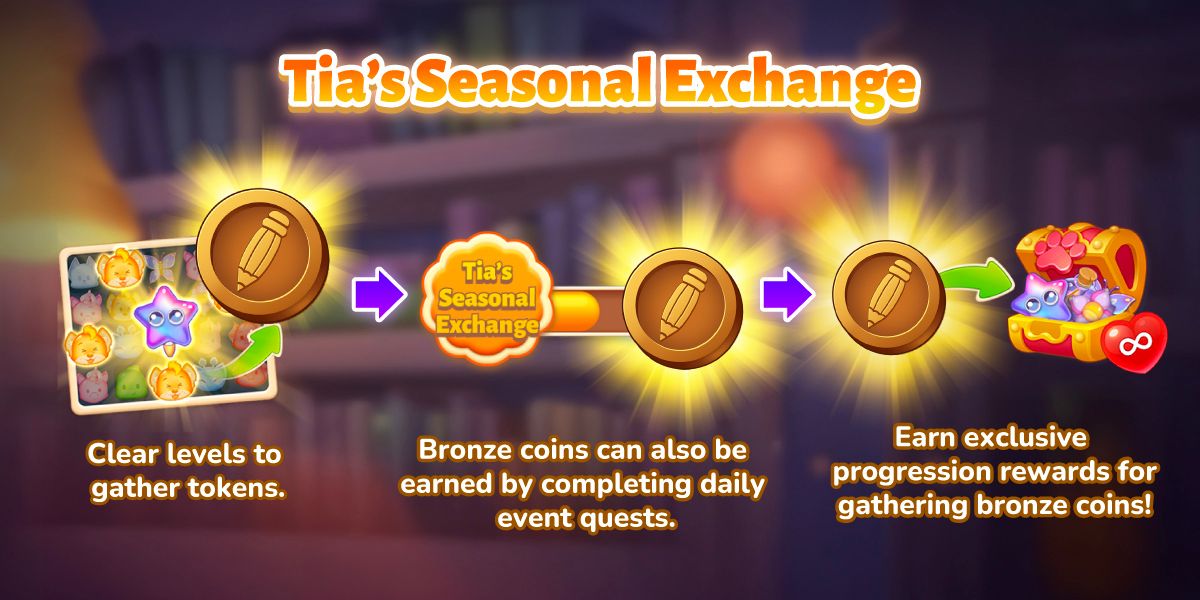 Tia's Seasonal Exchange

Tia's Seasonal Exchange

Clear levels to gather tokens.

Bronze coins can also be earned by completing daily event quests.

Earn exclusive progression rewards for gathering bronze coins!